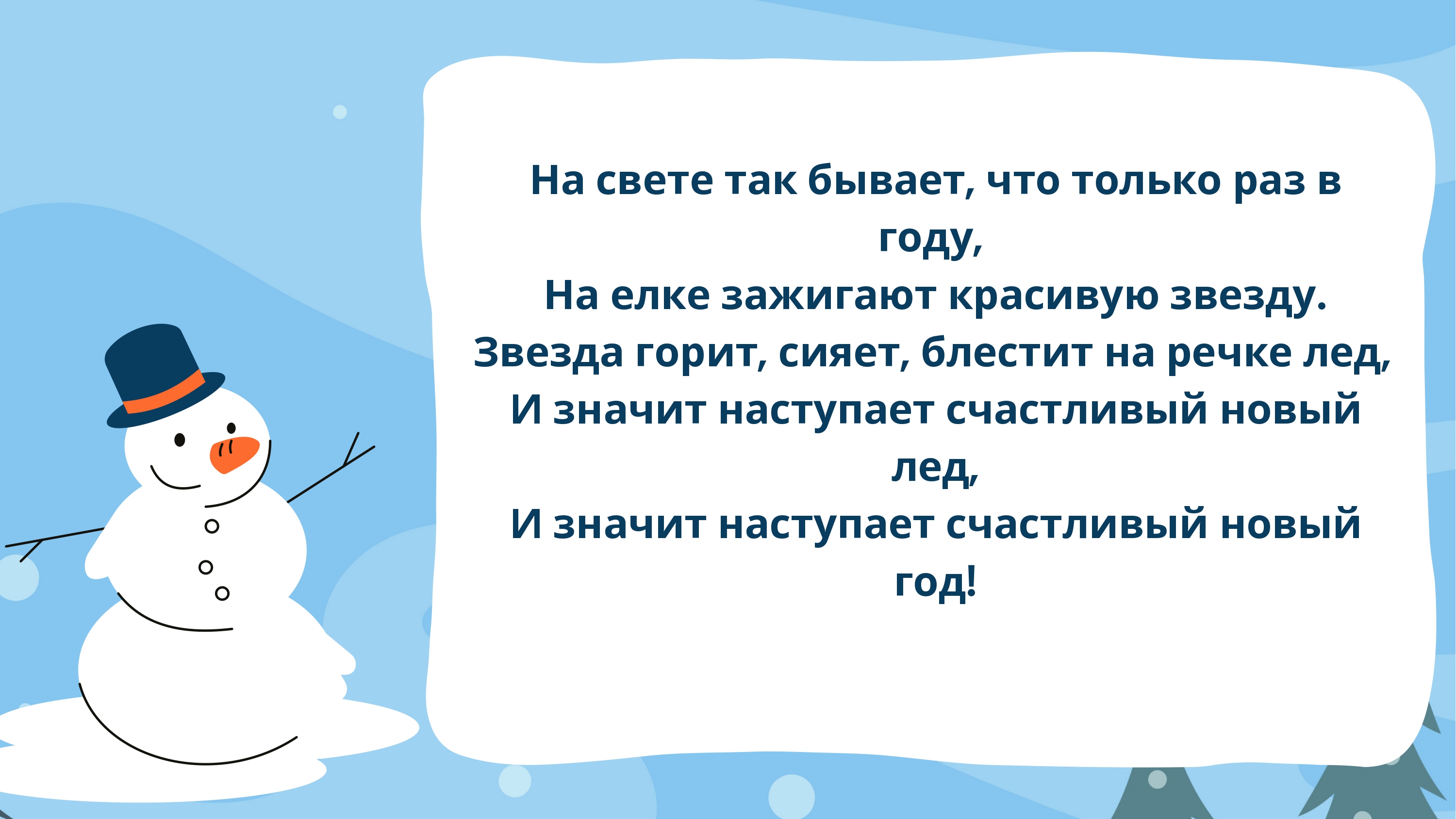 На свете так бывает, что только раз в году,
На елке зажигают красивую звезду.
Звезда горит, сияет, блестит на речке лед,
И значит наступает счастливый новый лед,
И значит наступает счастливый новый год!